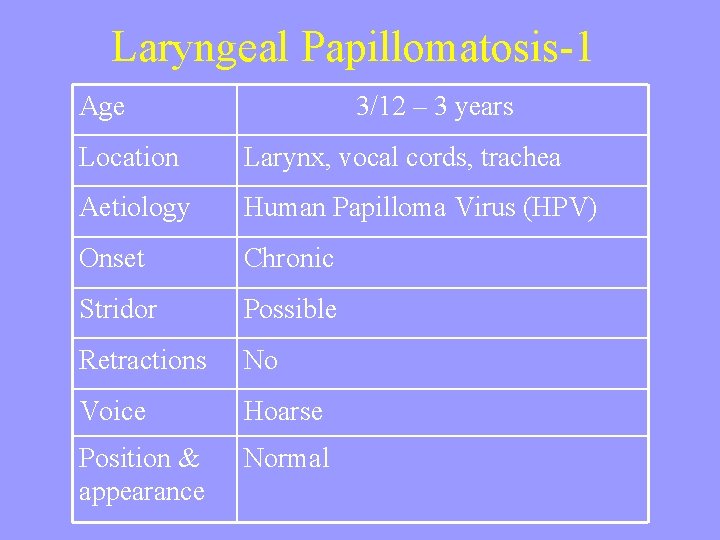 Laryngeal Papillomatosis-1

| Age | 3/12 – 3 years |
|---|---|
| Location | Larynx, vocal cords, trachea |
| Aetiology | Human Papilloma Virus (HPV) |
| Onset | Chronic |
| Stridor | Possible |
| Retractions | No |
| Voice | Hoarse |
| Position & appearance | Normal |